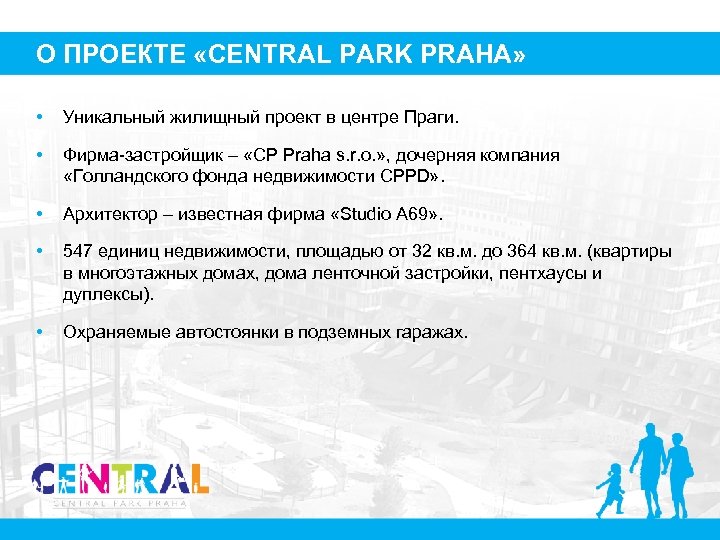 О ПРОЕКТЕ «CENTRAL PARK PRAHA»

• Уникальный жилищный проект в центре Праги.

• Фирма-застройщик – «CP Praha s.r.o.», дочерняя компания «Голландского фонда недвижимости CPPD».

• Архитектор – известная фирма «Studio A69».

• 547 единиц недвижимости, площадью от 32 кв.м. до 364 кв.м. (квартиры в многоэтажных домах, дома ленточной застройки, пентхаусы и дуплексы).

• Охраняемые автостоянки в подземных гаражах.

CENTRAL
CENTRAL PARK PRAHA